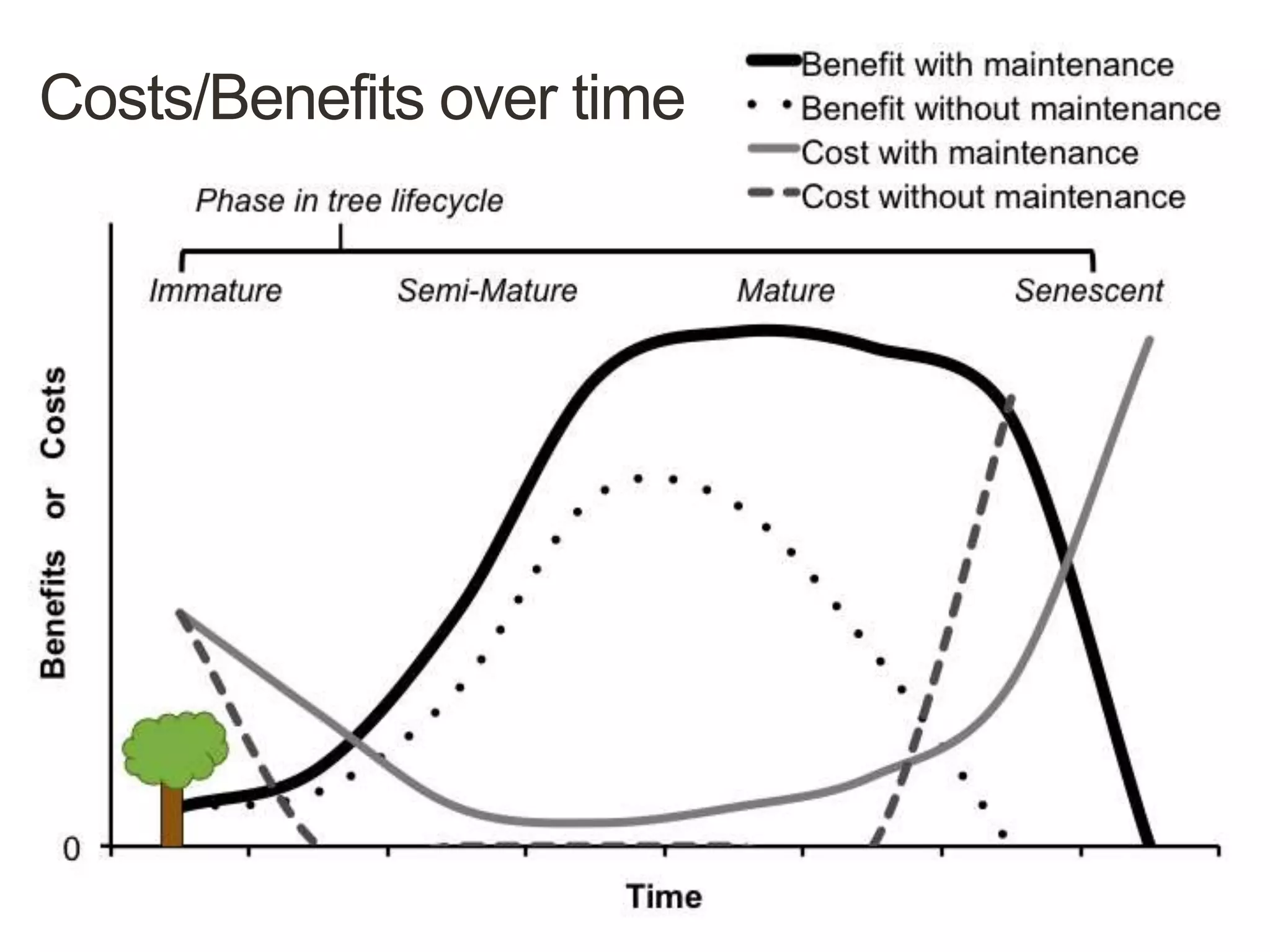 Costs/Benefits over time

Benefit with maintenance
Benefit without maintenance
Cost with maintenance
Cost without maintenance

Phase in tree lifecycle

Immature
Semi-Mature
Mature
Senescent

Benefits or Costs

0

Time